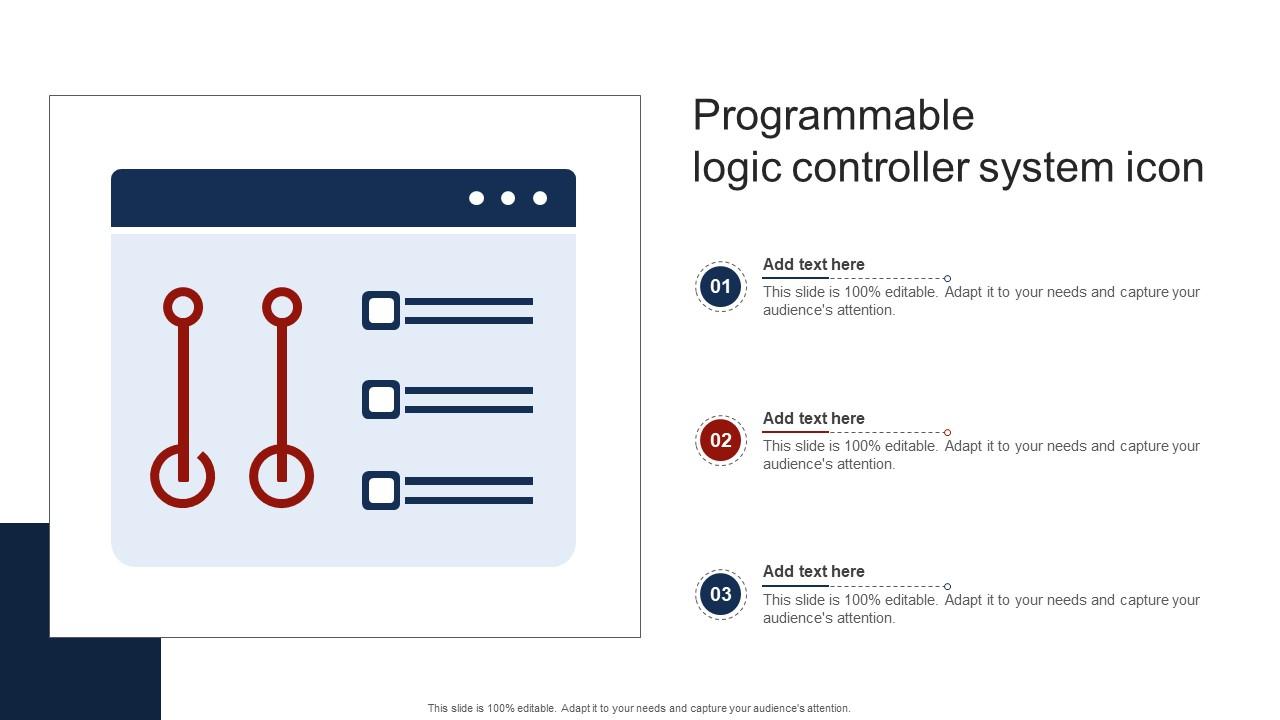 Programmable logic controller system icon

01
Add text here
This slide is 100% editable. Adapt it to your needs and capture your audience's attention.

02
Add text here
This slide is 100% editable. Adapt it to your needs and capture your audience's attention.

03
Add text here
This slide is 100% editable. Adapt it to your needs and capture your audience's attention.

This slide is 100% editable. Adapt it to your needs and capture your audience's attention.